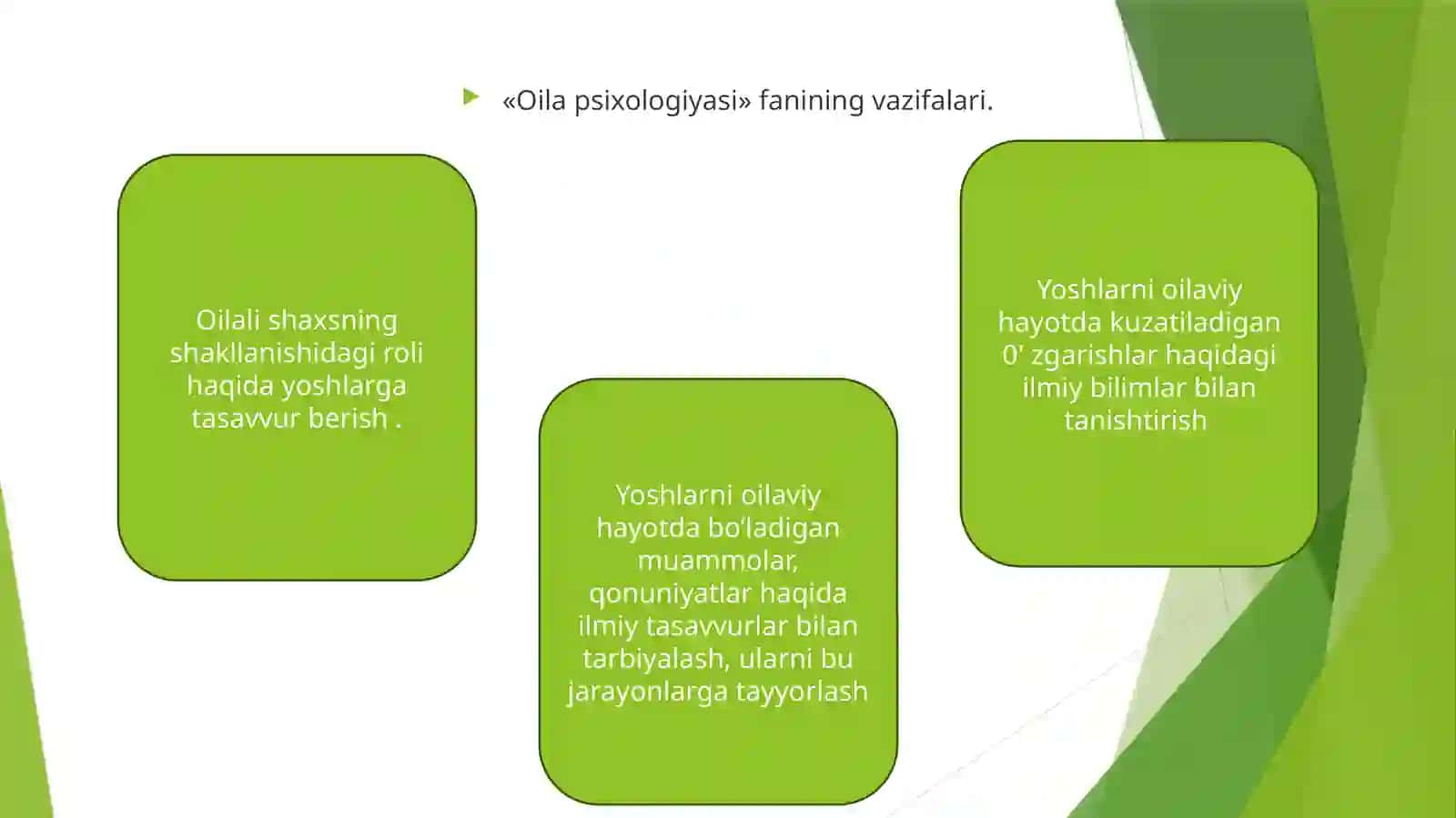 «Oila psixologiyasi» fanining vazifalari.

Oilali shaxsning shakllanishidagi roli haqida yoshlarga tasavvur berish .

Yoshlarni oilaviy hayotda bo‘ladigan muammolar, qonuniyatlar haqida ilmiy tasavvurlar bilan tarbiyalash, ularni bu jarayonlarga tayyorlash

Yoshlarni oilaviy hayotda kuzatiladigan 0' zgarishlar haqidagi ilmiy bilimlar bilan tanishtirish